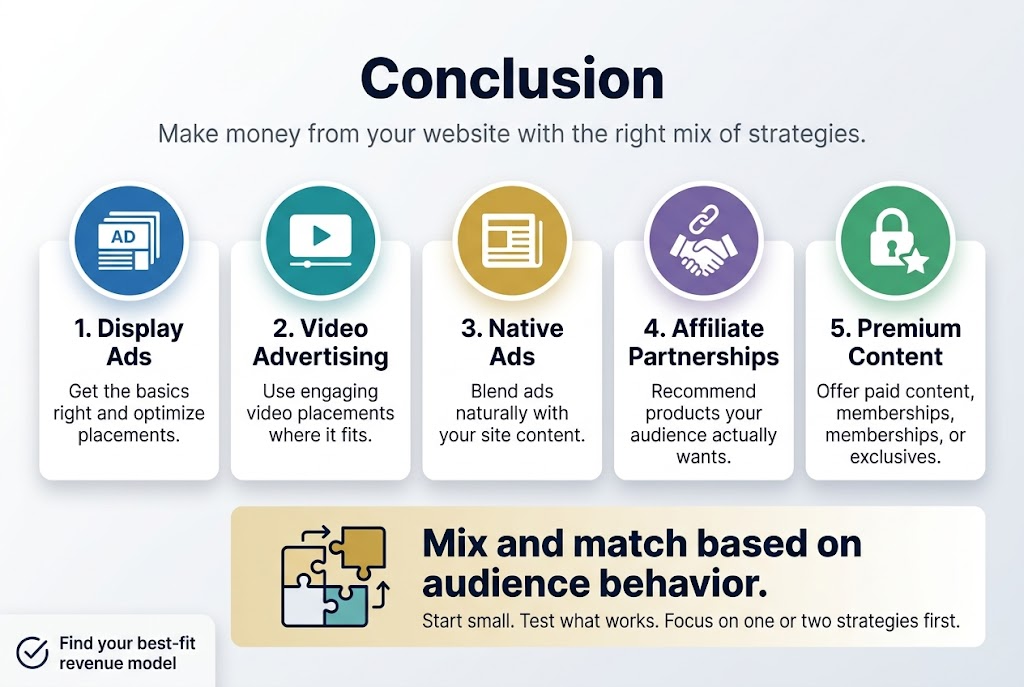 Conclusion

Make money from your website with the right mix of strategies.

AD

1. Display Ads

Get the basics right and optimize placements.

2. Video Advertising

Use engaging video placements where it fits.

3. Native Ads

Blend ads naturally with your site content.

4. Affiliate Partnerships

Recommend products your audience actually wants.

5. Premium Content

Offer paid content, memberships, memberships, or exclusives.

Mix and match based on audience behavior.

Start small. Test what works. Focus on one or two strategies first.

Find your best-fit revenue model